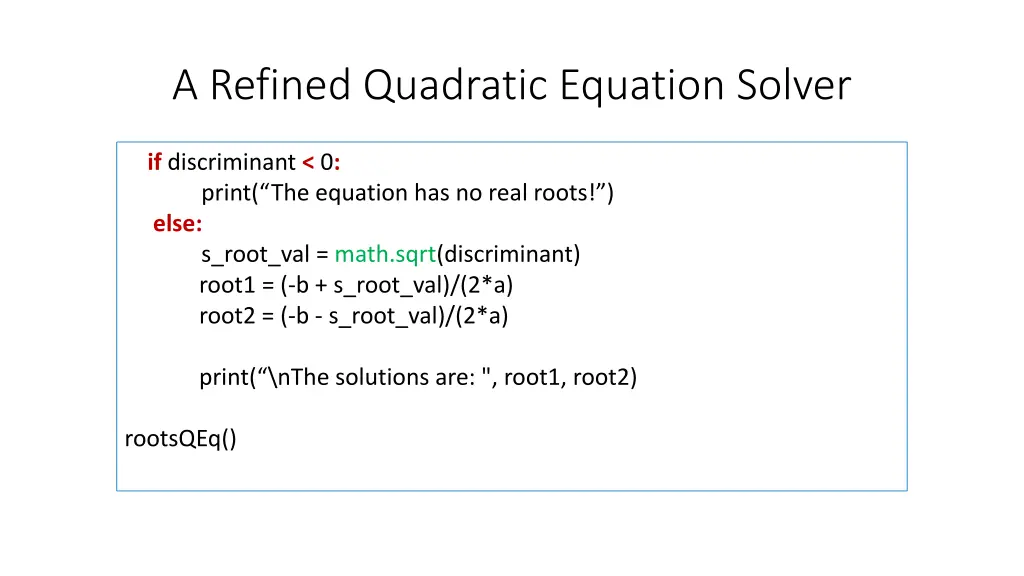 A Refined Quadratic Equation Solver

if discriminant < 0:
print(“The equation has no real roots!”)
else:
s_root_val = math.sqrt(discriminant)
root1 = (-b + s_root_val)/(2*a)
root2 = (-b - s_root_val)/(2*a)

print(“\nThe solutions are: ", root1, root2)

rootsQEq()